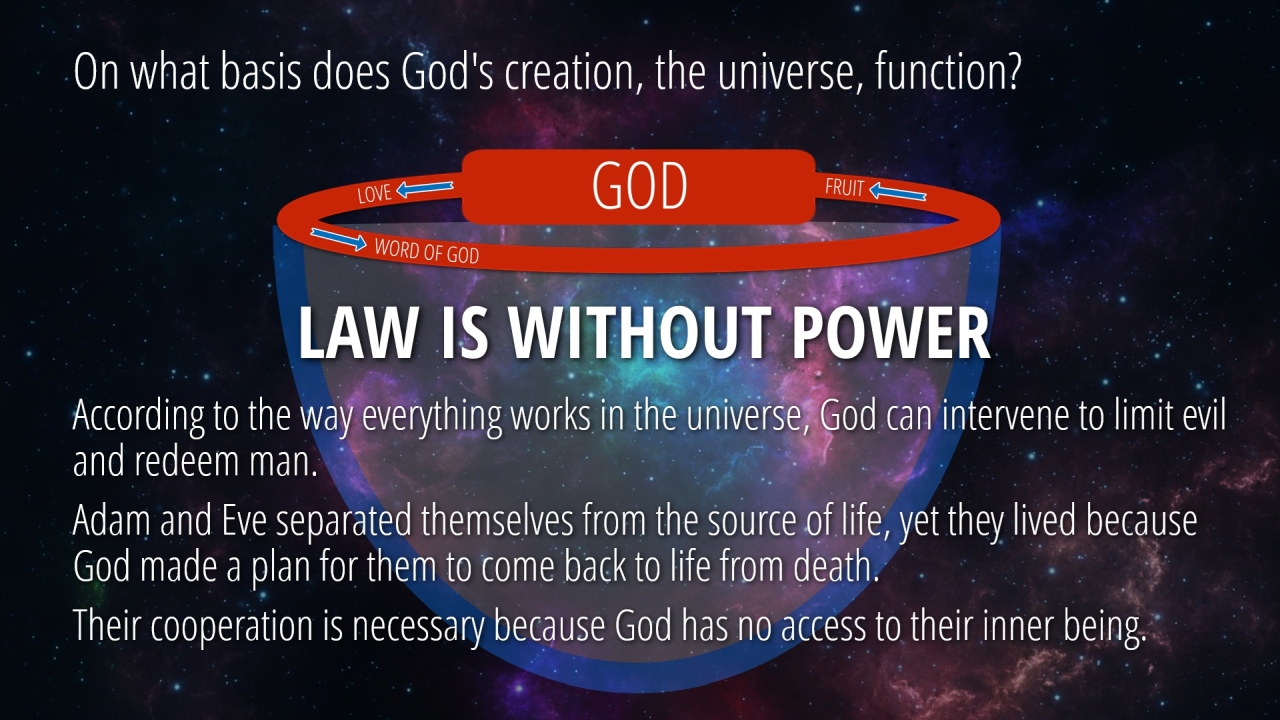 On what basis does God's creation, the universe, function?

LOVE

GOD

FRUIT

WORD OF GOD

LAW IS WITHOUT POWER

According to the way everything works in the universe, God can intervene to limit evil and redeem man.

Adam and Eve separated themselves from the source of life, yet they lived because God made a plan for them to come back to life from death.

Their cooperation is necessary because God has no access to their inner being.